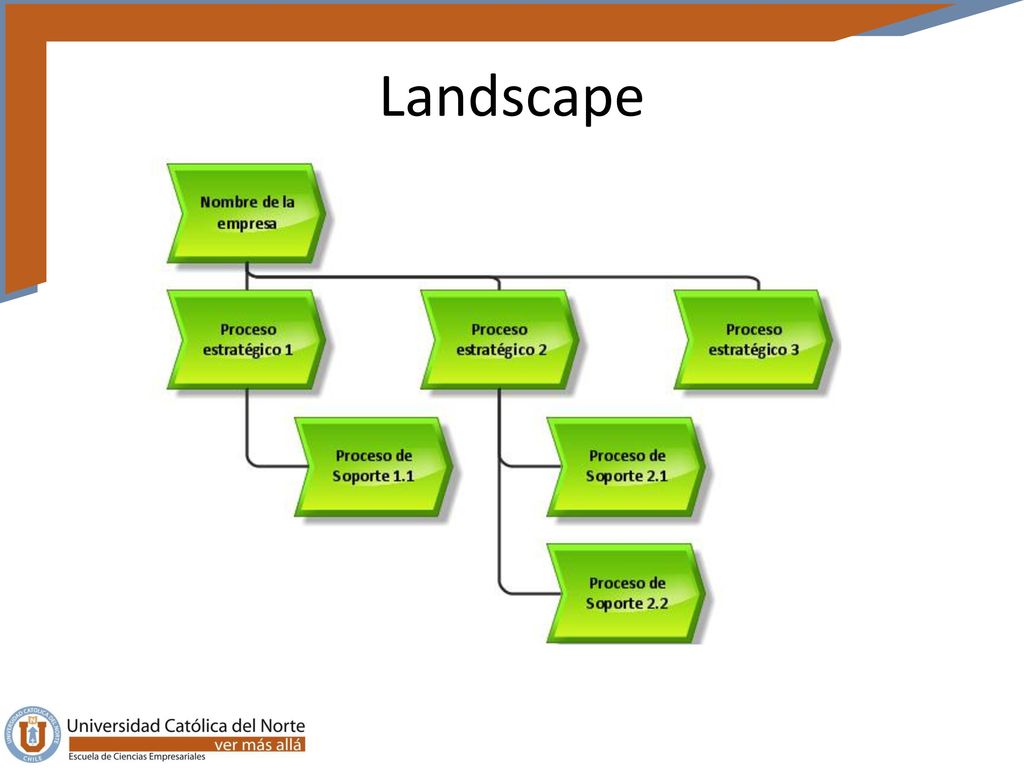 Landscape

Nombre de la empresa

Proceso estratégico 1

Proceso estratégico 2

Proceso estratégico 3

Proceso de Soporte 1.1

Proceso de Soporte 2.1

Proceso de Soporte 2.2

UNIVERSIDAD CATÓLICA DEL NORTE CHILE

Universidad Católica del Norte
ver más allá
Escuela de Ciencias Empresariales